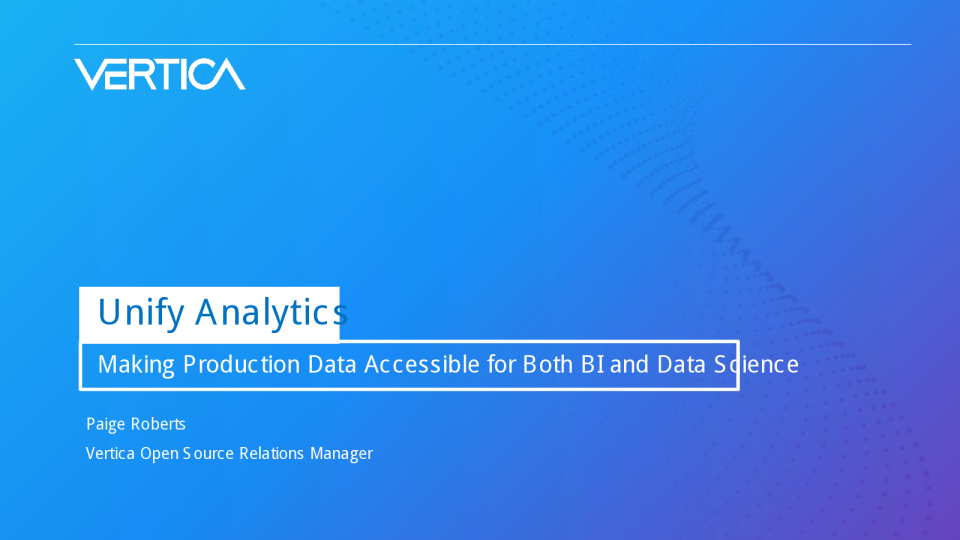 VERTICA

Unify Analytics

Making Production Data Accessible for Both BI and Data Science

Paige Roberts

Vertica Open Source Relations Manager